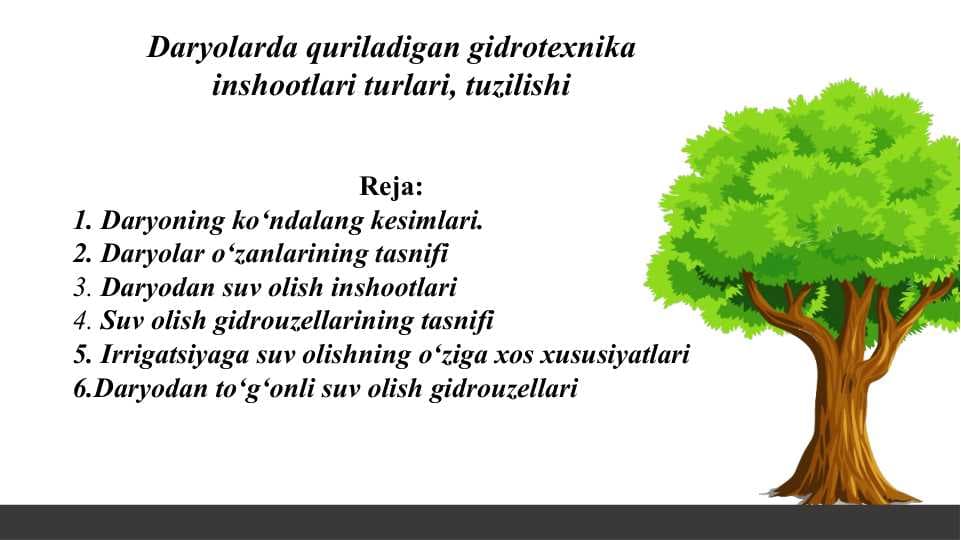 Daryolarda quriladigan gidrotexnika inshootlari turlari, tuzilishi

Reja:
1. Daryoning ko‘ndalang kesimlari.
2. Daryolar o‘zanlarining tasnifi
3. Daryodan suv olish inshootlari
4. Suv olish gidrouzellarining tasnifi
5. Irrigatsiyaga suv olishning o‘ziga xos xususiyatlari
6.Daryodan to‘g‘onli suv olish gidrouzellari